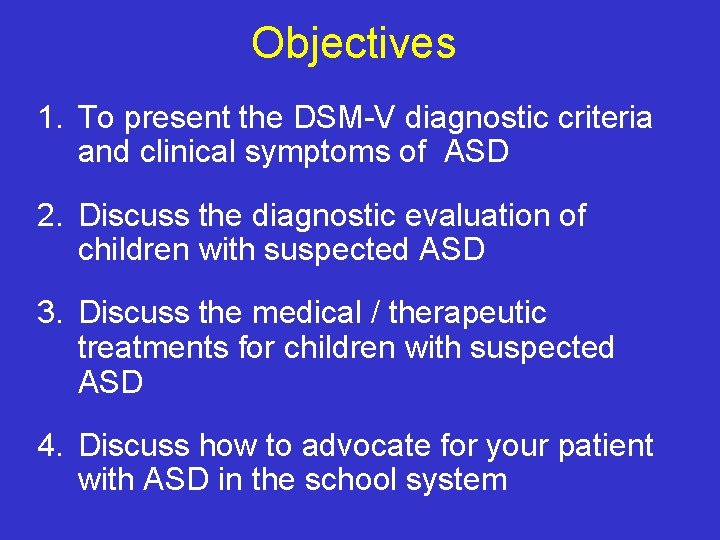 Objectives

1. To present the DSM-V diagnostic criteria and clinical symptoms of ASD

2. Discuss the diagnostic evaluation of children with suspected ASD

3. Discuss the medical / therapeutic treatments for children with suspected ASD

4. Discuss how to advocate for your patient with ASD in the school system